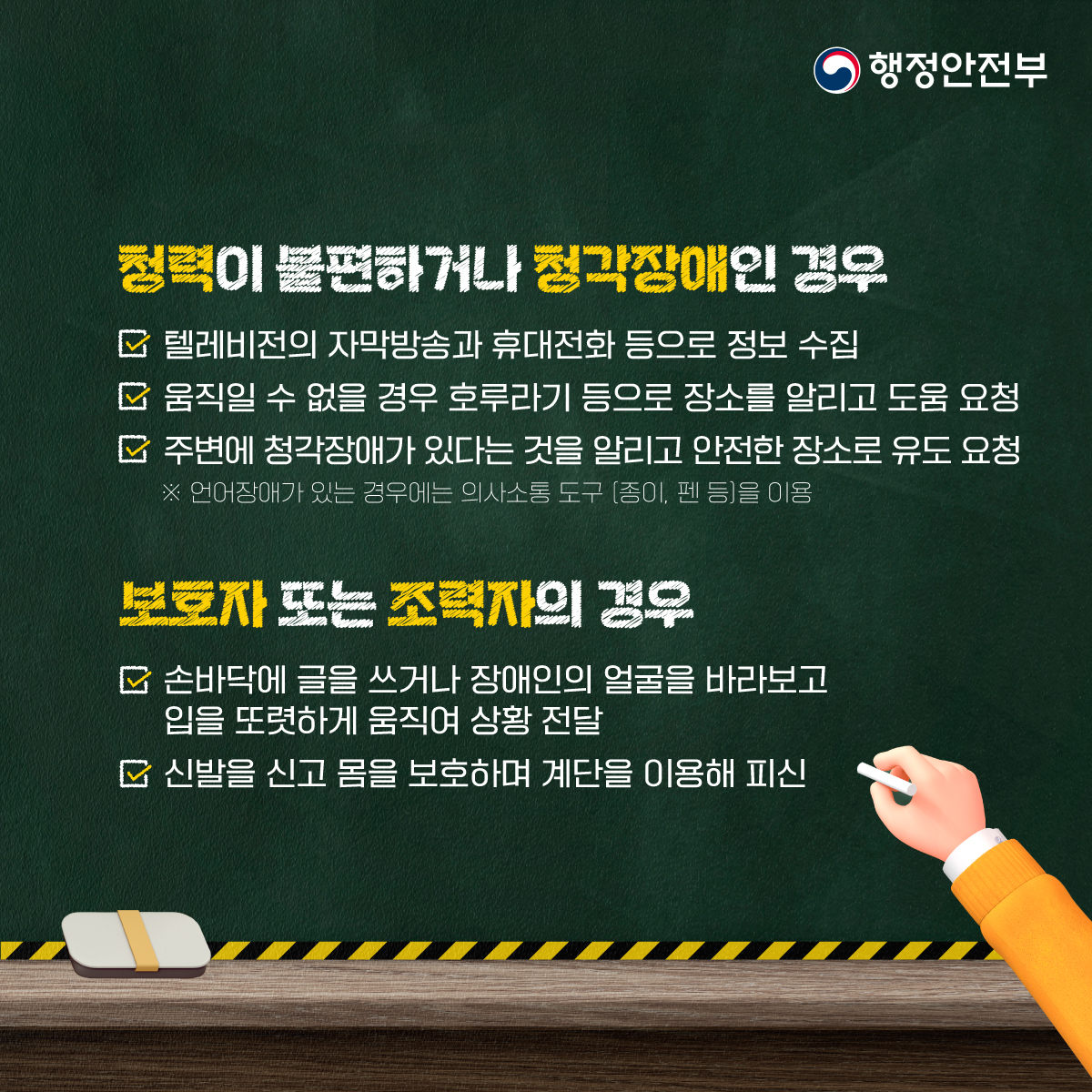 행정안전부

청력이 불편하거나 청각장애인 경우

텔레비전의 자막방송과 휴대전화 등으로 정보 수집

움직일 수 없을 경우 호루라기 등으로 장소를 알리고 도움 요청

주변에 청각장애가 있다는 것을 알리고 안전한 장소로 유도 요청

※ 언어장애가 있는 경우에는 의사소통 도구 (종이, 펜 등)을 이용

보호자 또는 조력자의 경우

손바닥에 글을 쓰거나 장애인의 얼굴을 바라보고 입을 또렷하게 움직여 상황 전달

신발을 신고 몸을 보호하며 계단을 이용해 피신